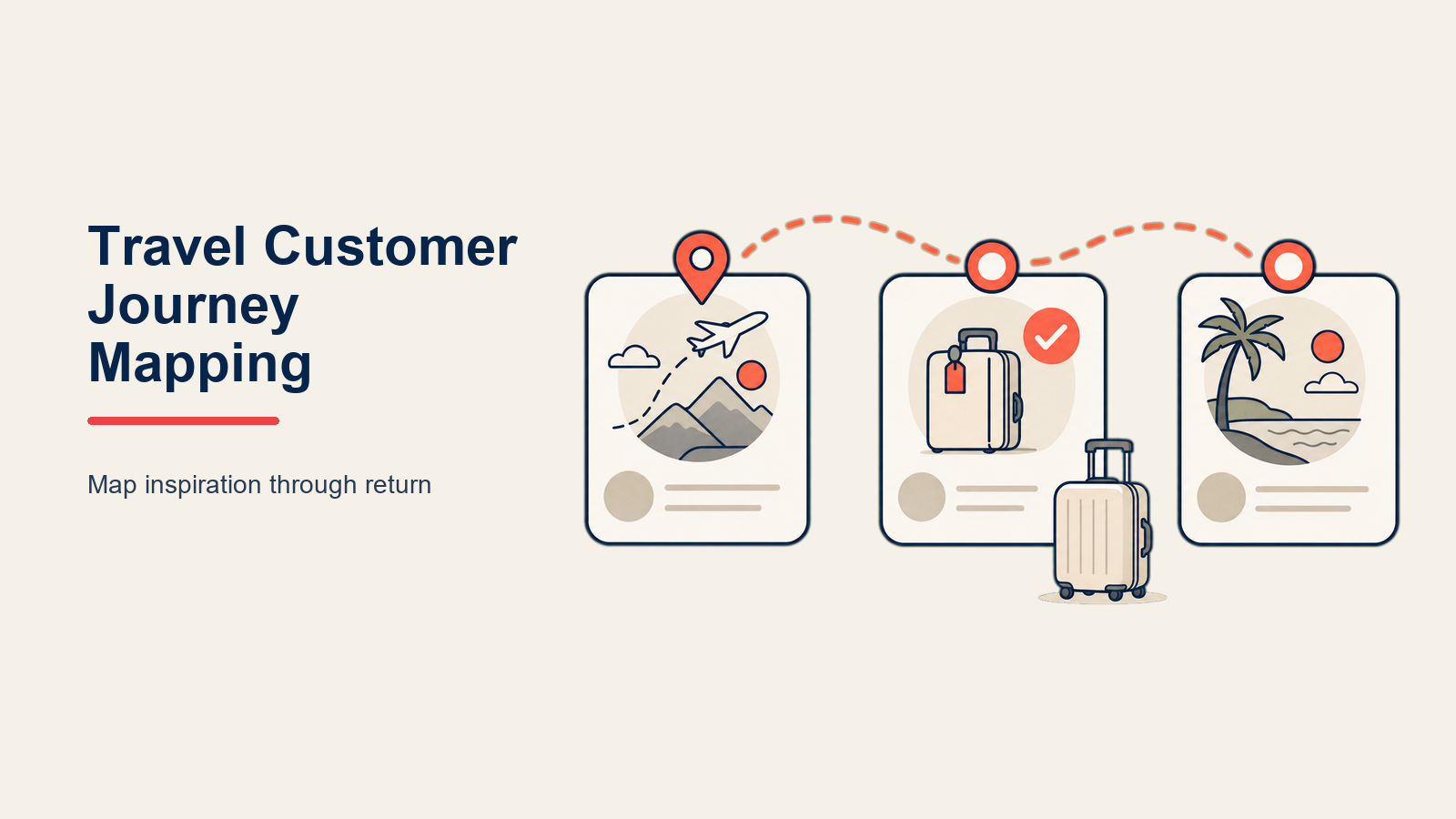 Travel Customer Journey Mapping

Map inspiration through return